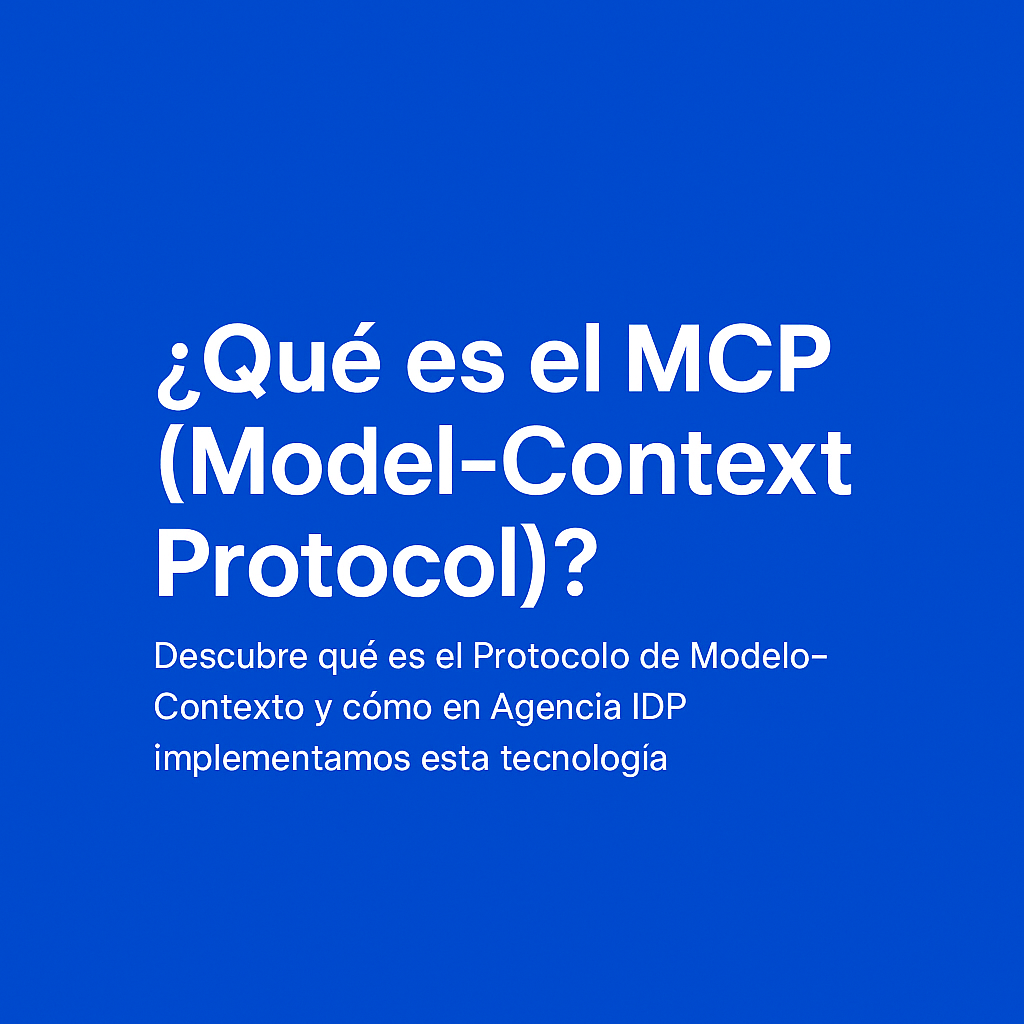 ¿Qué es el MCP (Model-Context Protocol)?

Descubre qué es el Protocolo de Modelo-Contexto y cómo en Agencia IDP implementamos esta tecnología